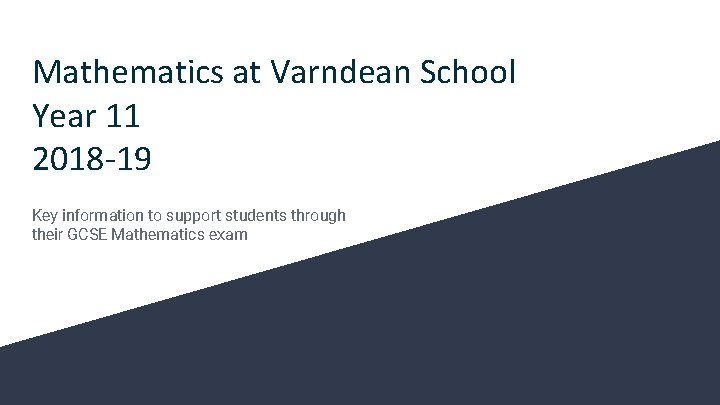 Mathematics at Varndean School
Year 11
2018-19

Key information to support students through their GCSE Mathematics exam